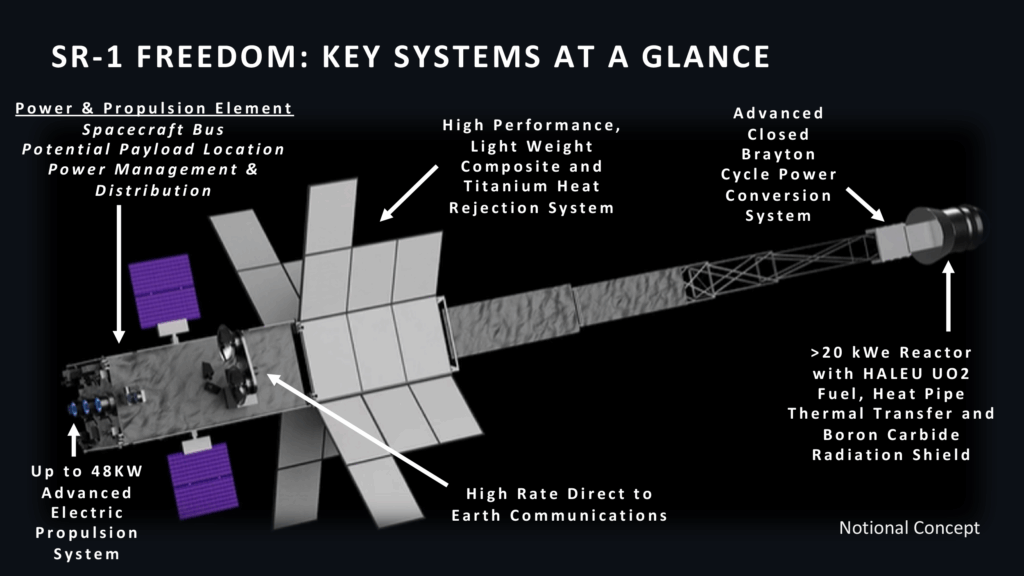 SR-1 FREEDOM: KEY SYSTEMS AT A GLANCE

Power & Propulsion Element
Spacecraft Bus
Potential Payload Location
Power Management & Distribution

High Performance, Light Weight Composite and Titanium Heat Rejection System

Advanced Closed Brayton Cycle Power Conversion System

>20 kWe Reactor with HALEU UO2 Fuel, Heat Pipe Thermal Transfer and Boron Carbide Radiation Shield

Up to 48KW Advanced Electric Propulsion System

High Rate Direct to Earth Communications

Notional Concept